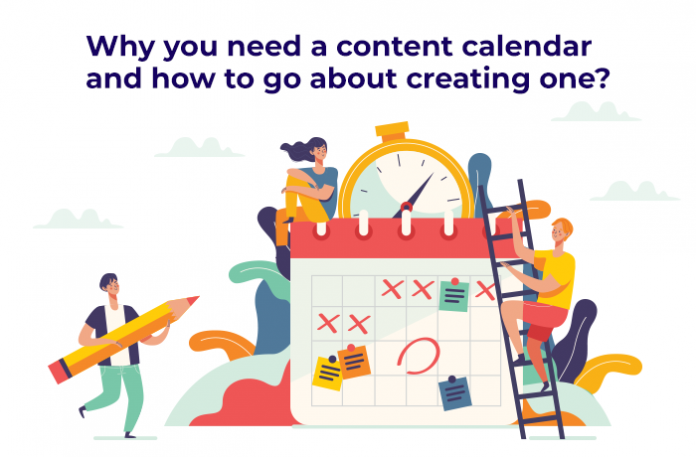 Why you need a content calendar and how to go about creating one?